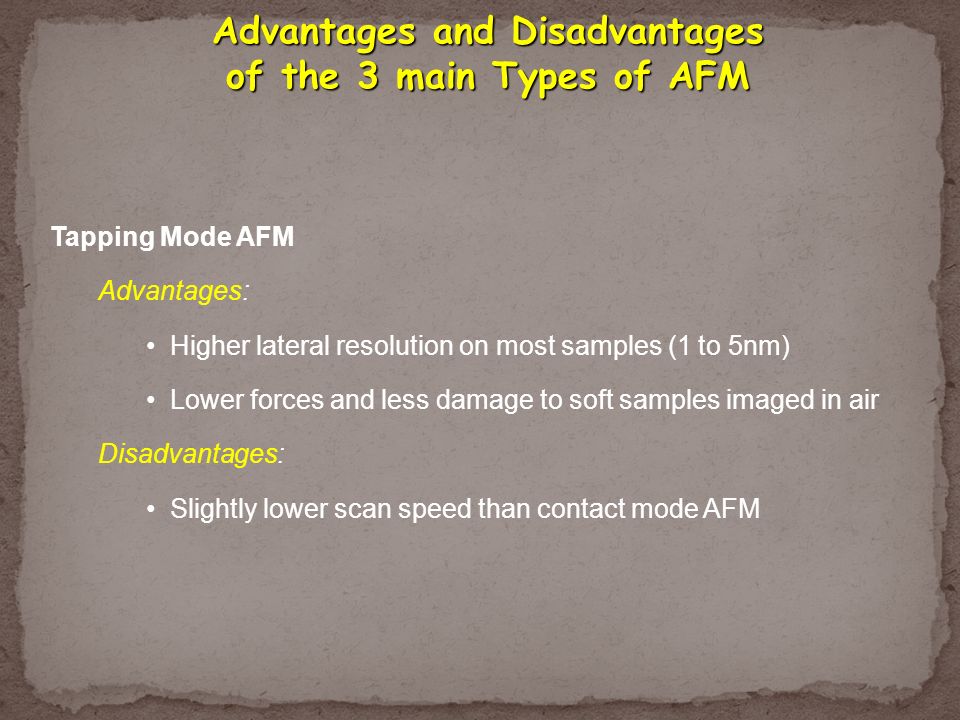 Advantages and Disadvantages of the 3 main Types of AFM

Tapping Mode AFM

Advantages:

• Higher lateral resolution on most samples (1 to 5nm)

• Lower forces and less damage to soft samples imaged in air

Disadvantages:

• Slightly lower scan speed than contact mode AFM